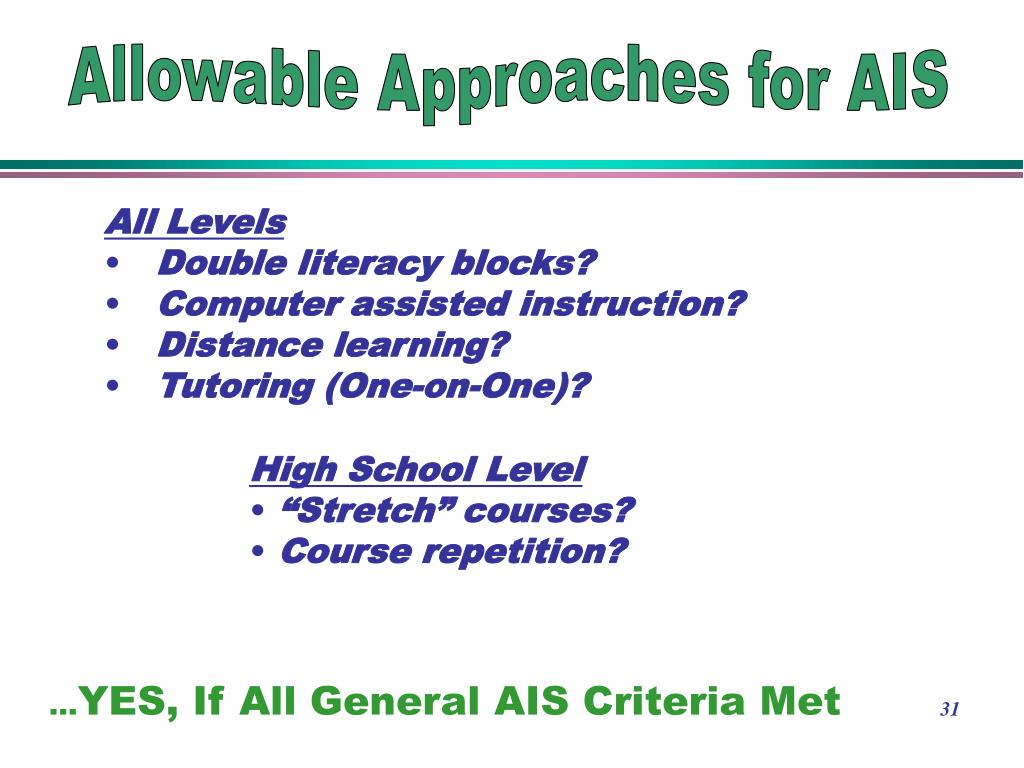 Allowable Approaches for AIS

All Levels
• Double literacy blocks?
• Computer assisted instruction?
• Distance learning?
• Tutoring (One-on-One)?

High School Level
• “Stretch” courses?
• Course repetition?

…YES, If All General AIS Criteria Met

31